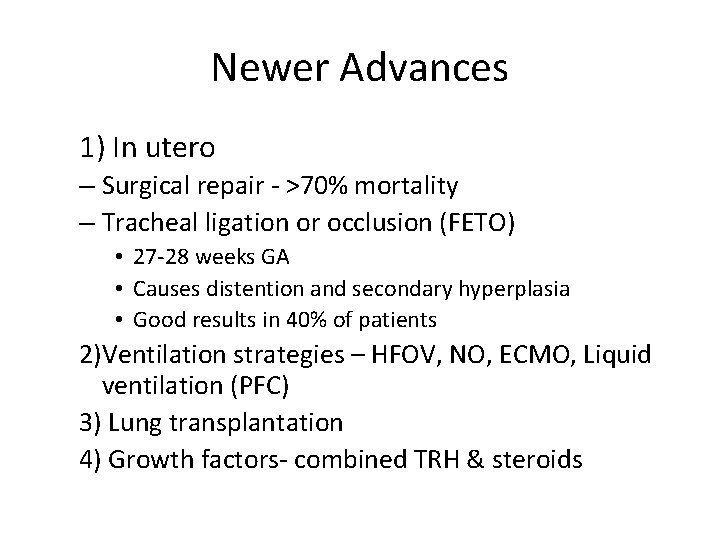 Newer Advances

1) In utero

– Surgical repair - >70% mortality

– Tracheal ligation or occlusion (FETO)

• 27-28 weeks GA

• Causes distention and secondary hyperplasia

• Good results in 40% of patients

2)Ventilation strategies – HFOV, NO, ECMO, Liquid ventilation (PFC)

3) Lung transplantation

4) Growth factors- combined TRH & steroids